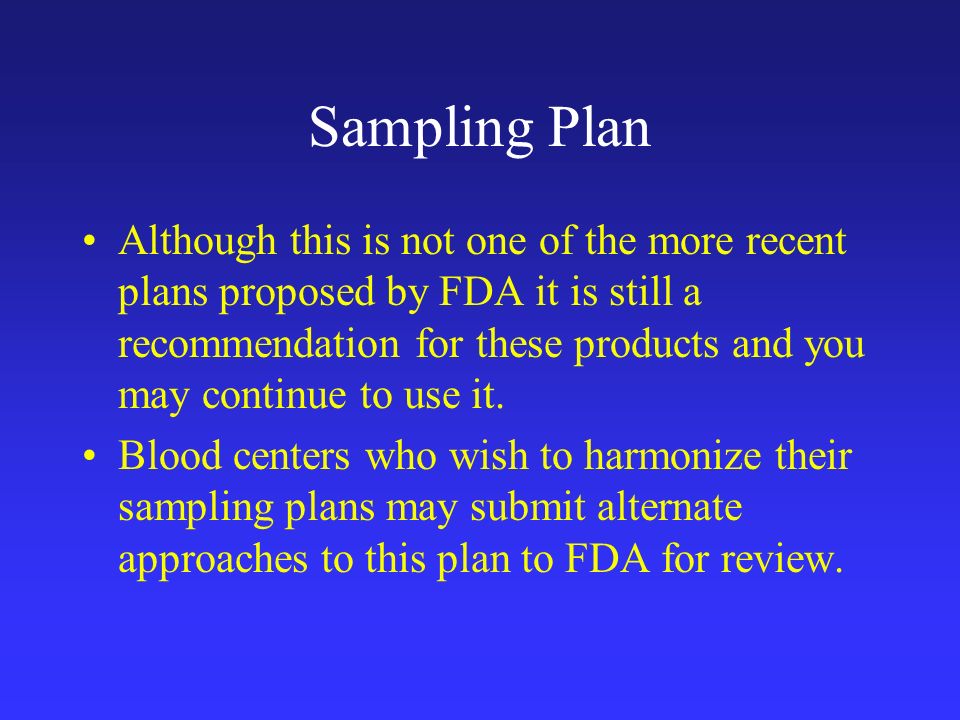 Sampling Plan

• Although this is not one of the more recent plans proposed by FDA it is still a recommendation for these products and you may continue to use it.

• Blood centers who wish to harmonize their sampling plans may submit alternate approaches to this plan to FDA for review.